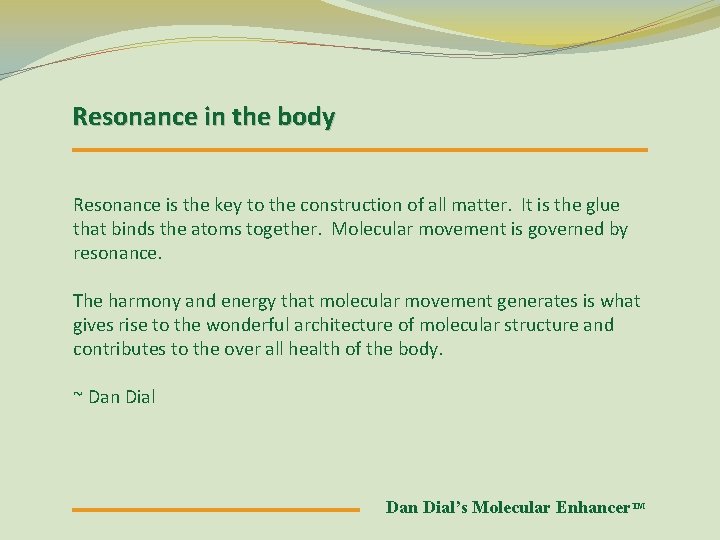 Resonance in the body

Resonance is the key to the construction of all matter. It is the glue that binds the atoms together. Molecular movement is governed by resonance.

The harmony and energy that molecular movement generates is what gives rise to the wonderful architecture of molecular structure and contributes to the over all health of the body.

~ Dan Dial

Dan Dial's Molecular Enhancer™